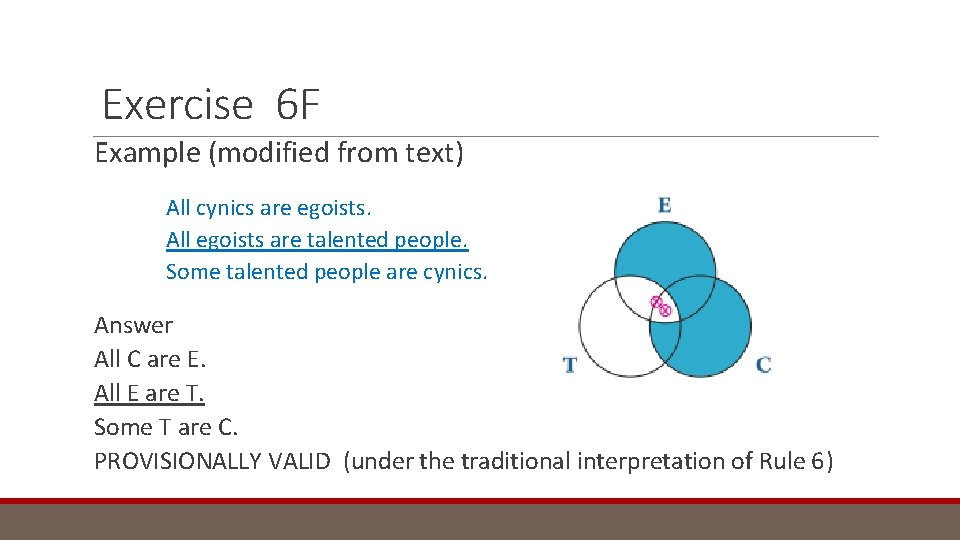 Exercise 6F

Example (modified from text)

All cynics are egoists.
All egoists are talented people.
Some talented people are cynics.

E

T

C

Answer
All C are E.
All E are T.
Some T are C.
PROVISIONALLY VALID (under the traditional interpretation of Rule 6)